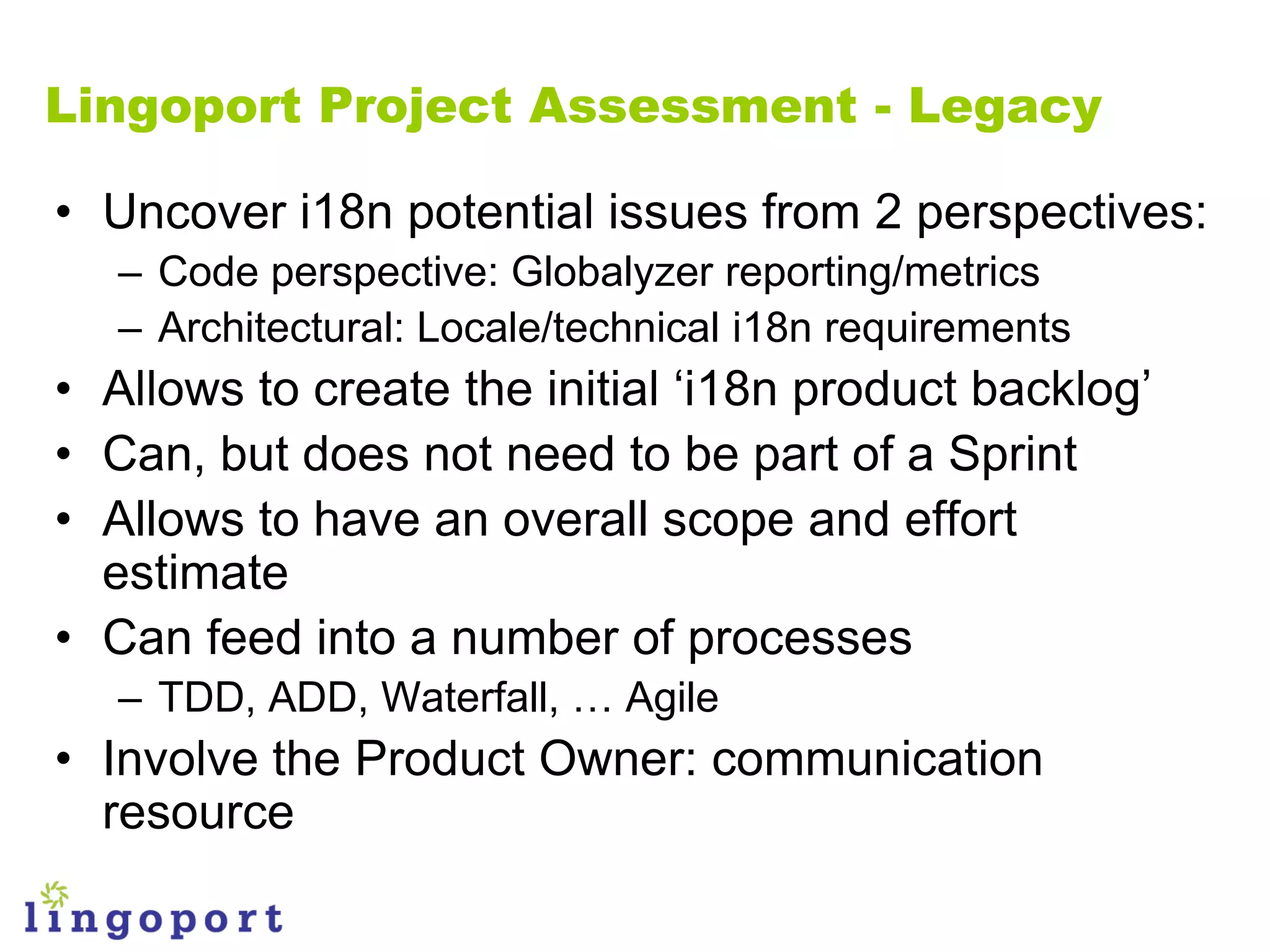 Lingoport Project Assessment - Legacy

• Uncover i18n potential issues from 2 perspectives:
– Code perspective: Globalyzer reporting/metrics
– Architectural: Locale/technical i18n requirements
• Allows to create the initial ‘i18n product backlog’
• Can, but does not need to be part of a Sprint
• Allows to have an overall scope and effort estimate
• Can feed into a number of processes
– TDD, ADD, Waterfall, … Agile
• Involve the Product Owner: communication resource

lingoport